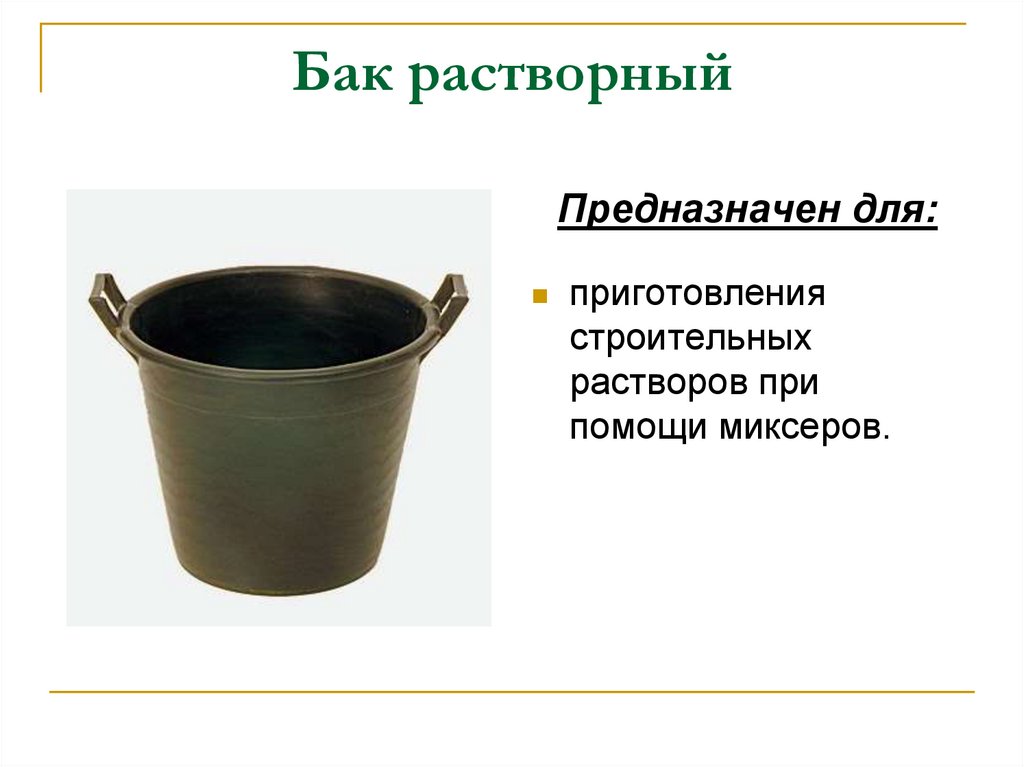 Бак растворный

Предназначен для:

приготовления строительных растворов при помощи миксеров.